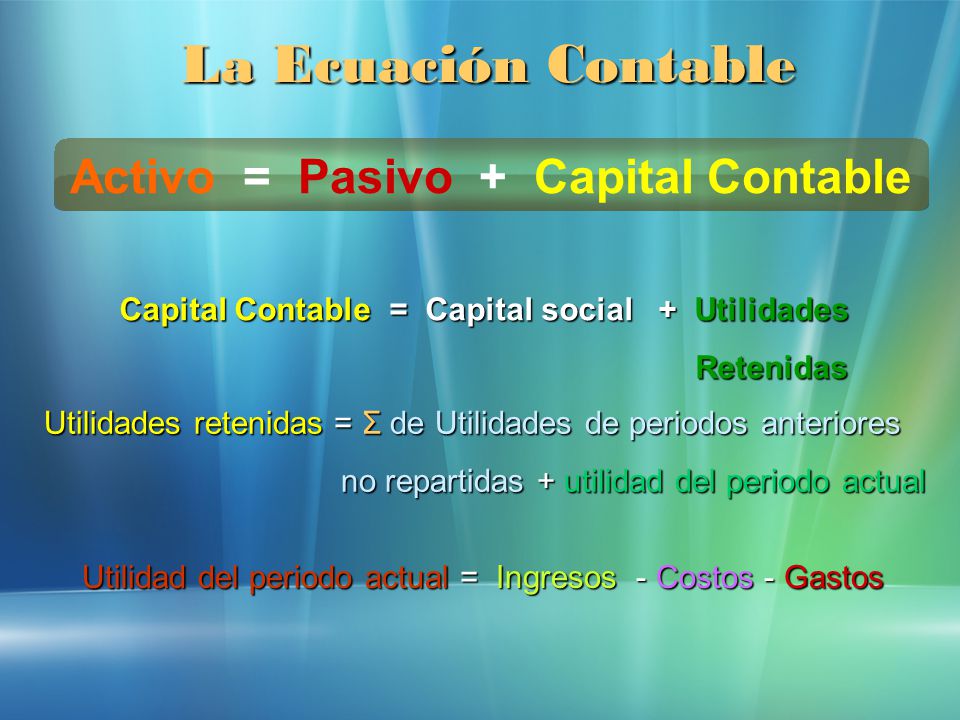 La Ecuación Contable

Activo = Pasivo + Capital Contable

Capital Contable = Capital social + Utilidades Retenidas

Utilidades retenidas = Σ de Utilidades de periodos anteriores no repartidas + utilidad del periodo actual

Utilidad del periodo actual = Ingresos - Costos - Gastos